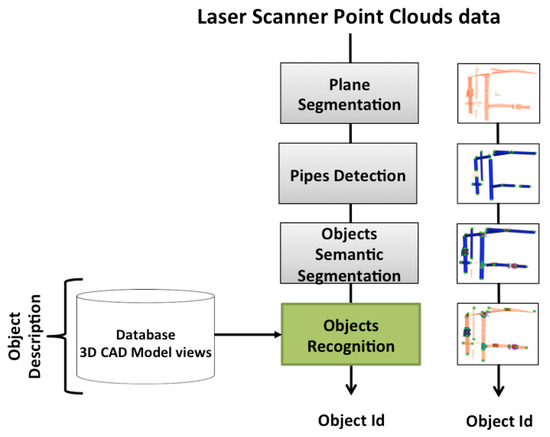 Laser Scanner Point Clouds data

Plane Segmentation

Pipes Detection

Objects Semantic Segmentation

Object Description

Database
3D CAD Model views

Objects Recognition

Object Id

Object Id